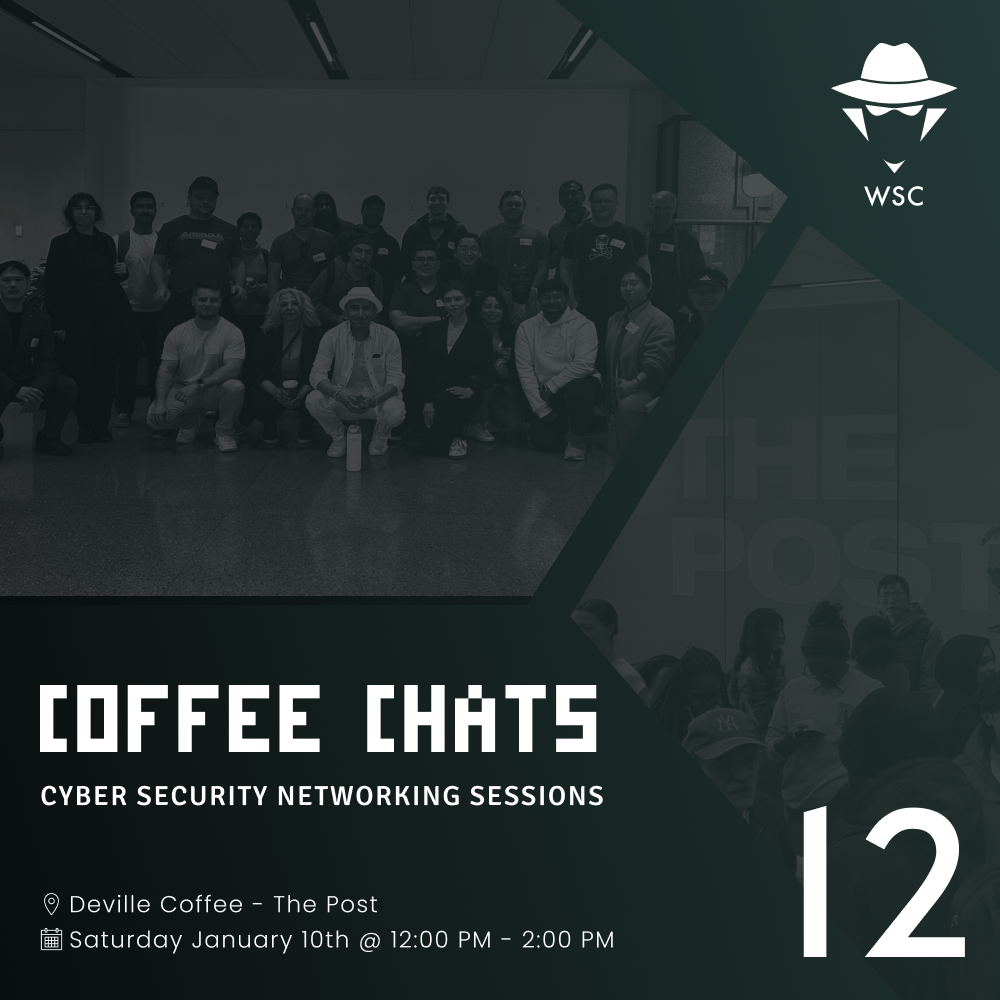 WSC

THE POST

COFFEE CHATS

CYBER SECURITY NETWORKING SESSIONS

Deville Coffee - The Post

Saturday January 10th @ 12:00 PM - 2:00 PM

12